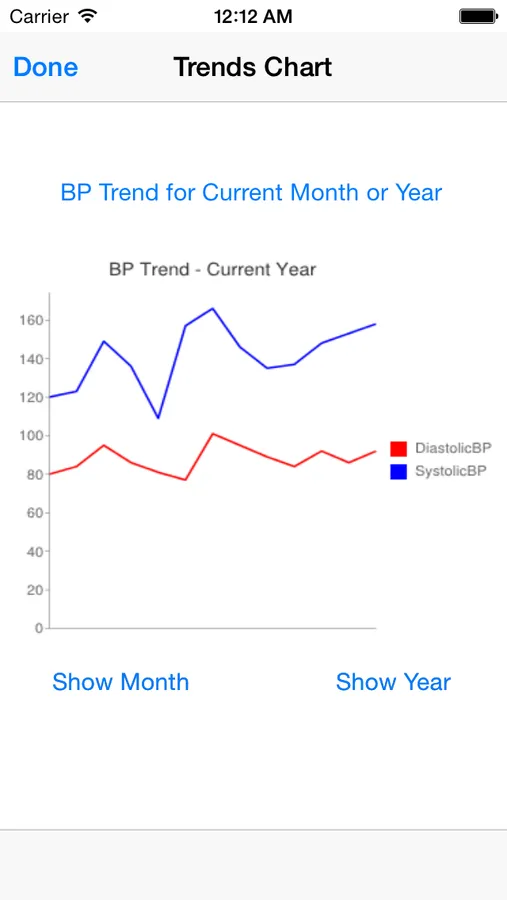 Carrier 12:12 AM

Done Trends Chart

BP Trend for Current Month or Year

BP Trend - Current Year

160
140
120
100
80
60
40
20
0

DiastolicBP
SystolicBP

Show Month Show Year